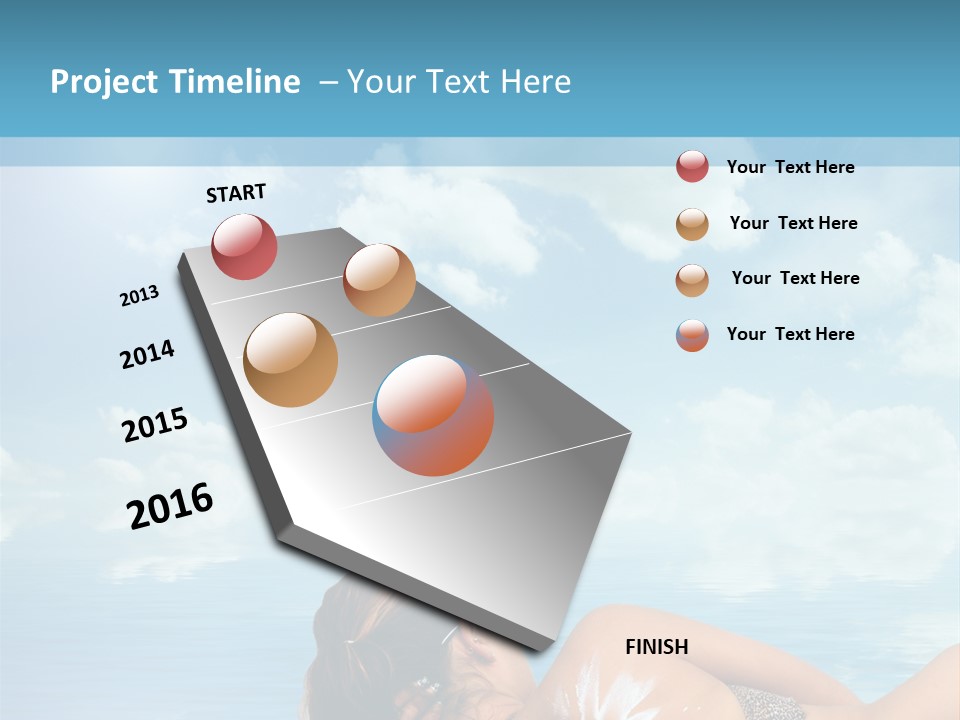 Project Timeline – Your Text Here

START

2013

2014

2015

2016

FINISH

Your Text Here

Your Text Here

Your Text Here

Your Text Here